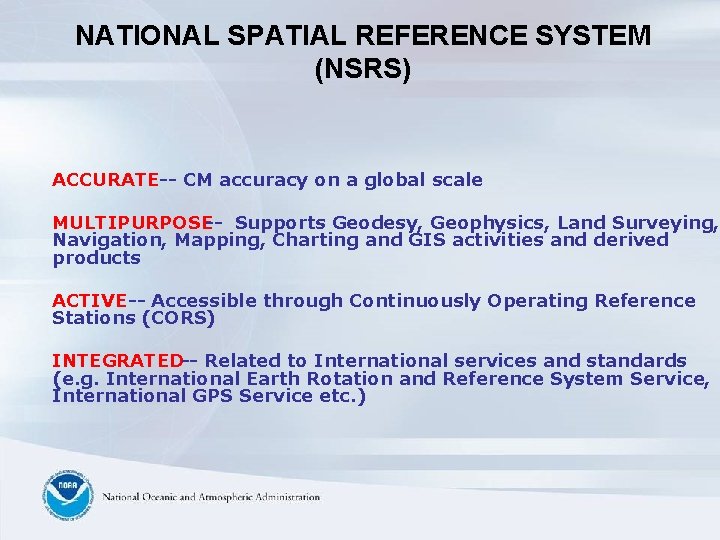 NATIONAL SPATIAL REFERENCE SYSTEM (NSRS)

ACCURATE-- CM accuracy on a global scale

MULTIPURPOSE- Supports Geodesy, Geophysics, Land Surveying, Navigation, Mapping, Charting and GIS activities and derived products

ACTIVE-- Accessible through Continuously Operating Reference Stations (CORS)

INTEGRATED-- Related to International services and standards (e.g. International Earth Rotation and Reference System Service, International GPS Service etc.)

NOAA

National Oceanic and Atmospheric Administration